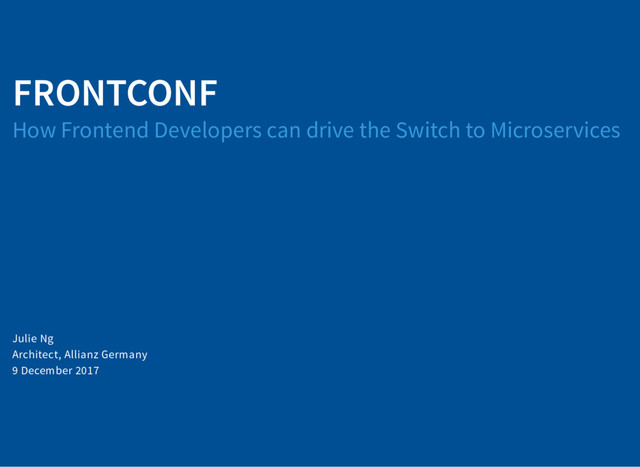 FRONTCONF

How Frontend Developers can drive the Switch to Microservices

Julie Ng
Architect, Allianz Germany
9 December 2017